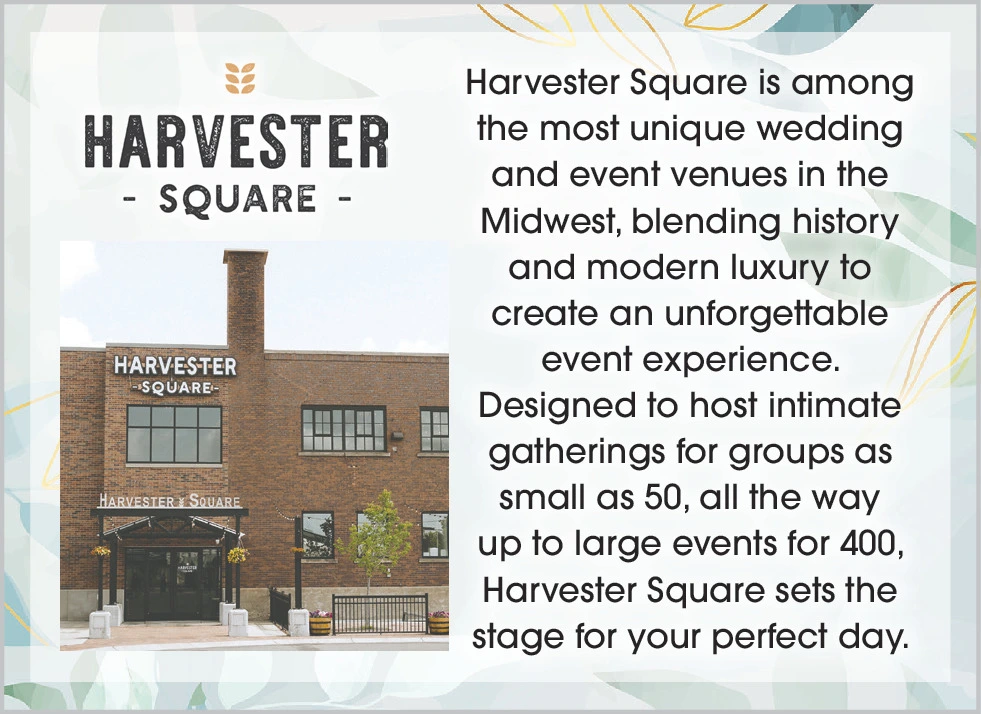 HARVESTER
- SQUARE -

HARVESTER
-SQUARE-

HARVESTER SQUARE

Harvester Square is among the most unique wedding and event venues in the Midwest, blending history and modern luxury to create an unforgettable event experience. Designed to host intimate gatherings for groups as small as 50, all the way up to large events for 400, Harvester Square sets the stage for your perfect day.